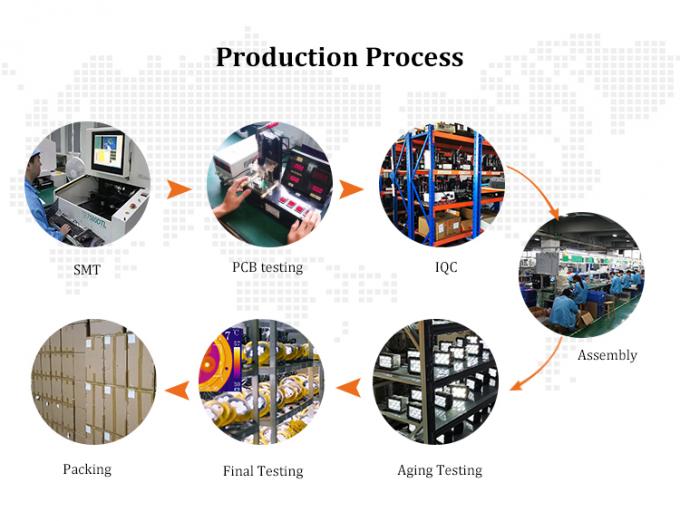 Production Process

SMT

PCB testing

IQC

Assembly

Aging Testing

Final Testing

Packing